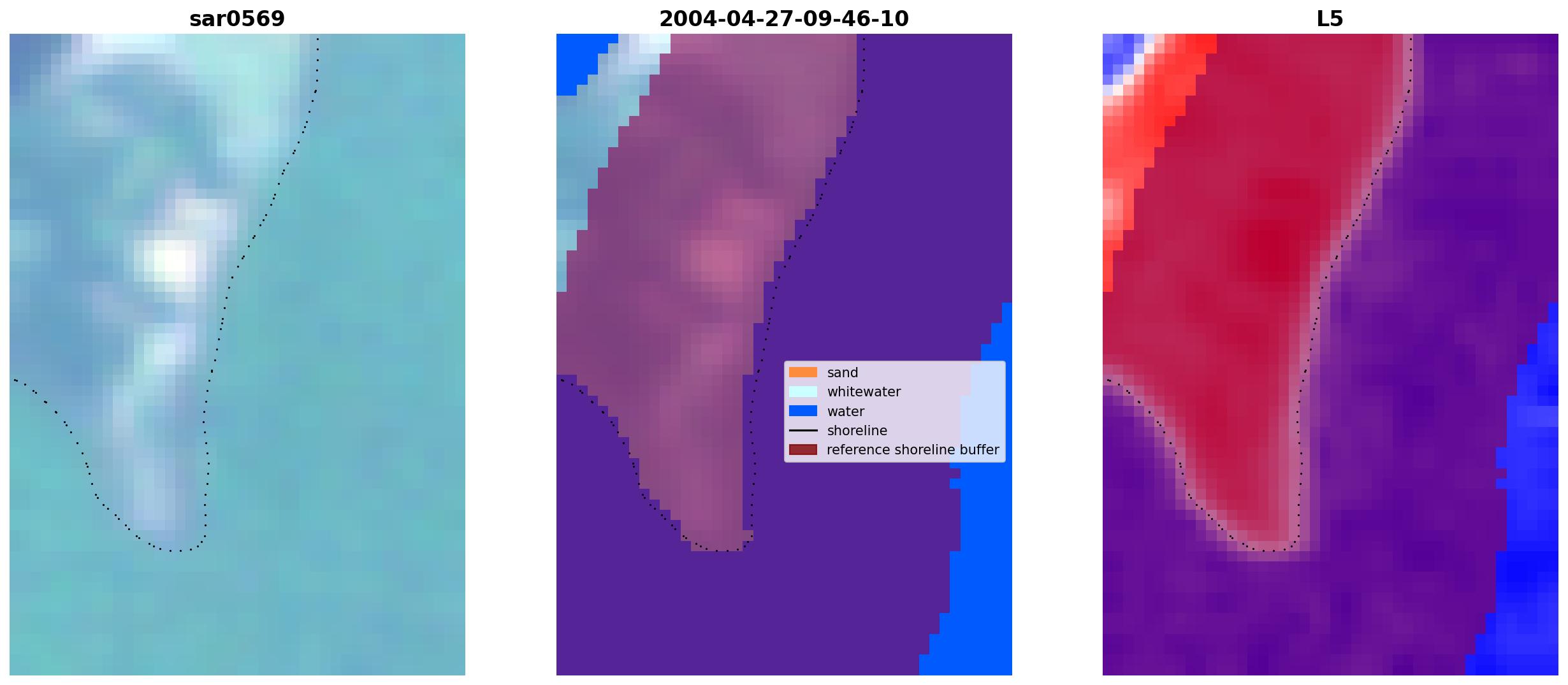 sar0569

2004-04-27-09-46-10

sand
whitewater
water
shoreline
reference shoreline buffer

L5